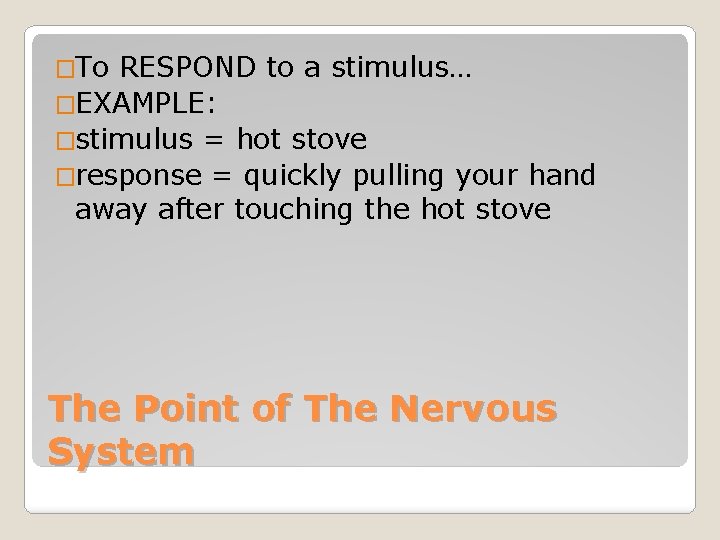 □To RESPOND to a stimulus…
□EXAMPLE:
□stimulus = hot stove
□response = quickly pulling your hand away after touching the hot stove

The Point of The Nervous System